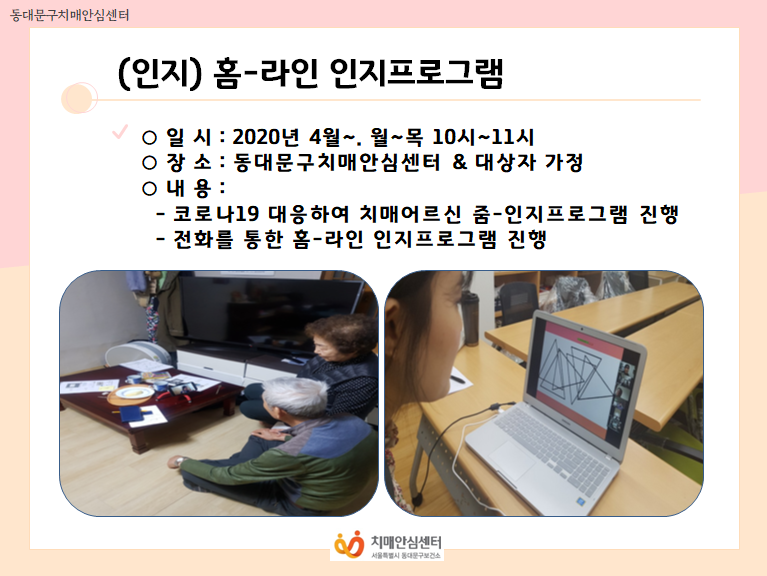 동대문구치매안심센터

(인지) 홈-라인 인지프로그램

○ 일 시 : 2020년 4월~. 월~목 10시~11시
○ 장 소 : 동대문구치매안심센터 & 대상자 가정
○ 내 용 :
- 코로나19 대응하여 치매어르신 줌-인지프로그램 진행
- 전화를 통한 홈-라인 인지프로그램 진행

치매안심센터
서울특별시 동대문구보건소